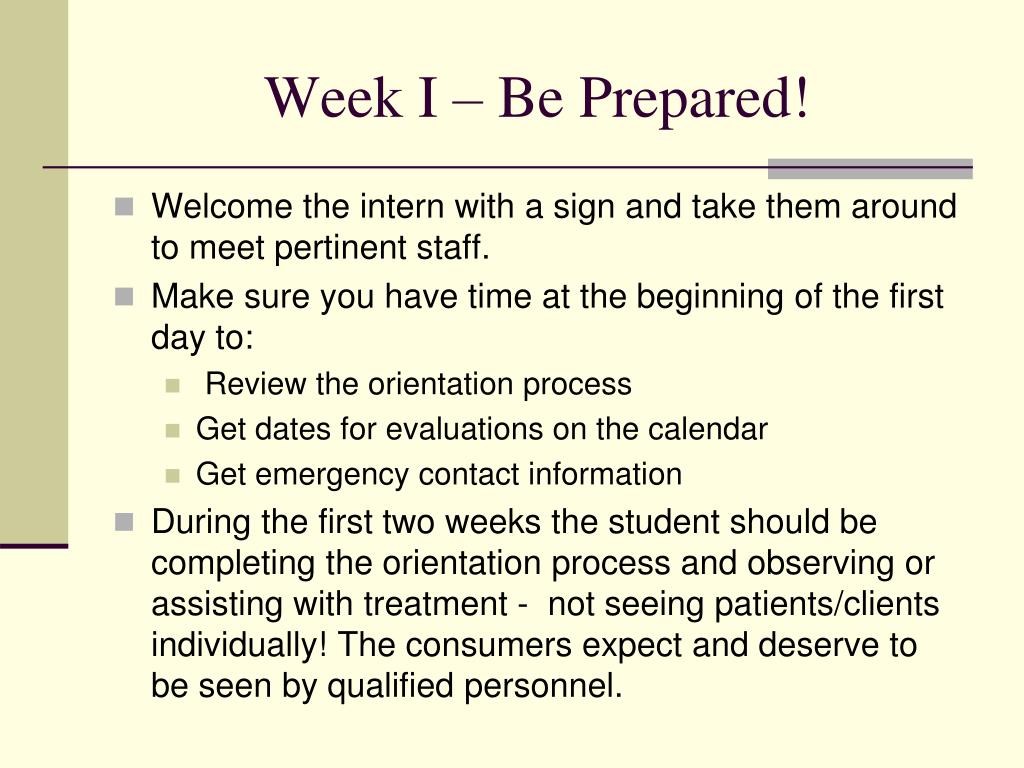 Week I – Be Prepared!

- Welcome the intern with a sign and take them around to meet pertinent staff.
- Make sure you have time at the beginning of the first day to:
  - Review the orientation process
  - Get dates for evaluations on the calendar
  - Get emergency contact information
- During the first two weeks the student should be completing the orientation process and observing or assisting with treatment - not seeing patients/clients individually! The consumers expect and deserve to be seen by qualified personnel.